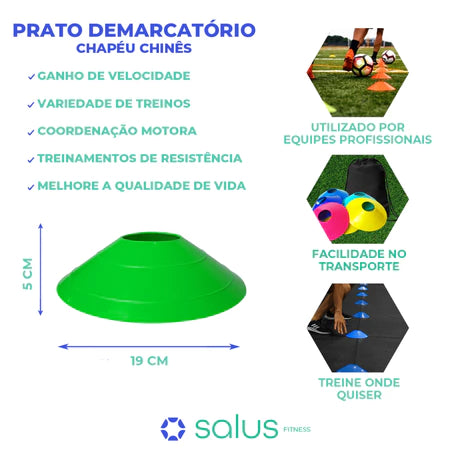 PRATO DEMARCATÓRIO
CHAPÉU CHINÊS

✓ GANHO DE VELOCIDADE
✓ VARIEDADE DE TREINOS
✓ COORDENAÇÃO MOTORA
✓ TREINAMENTOS DE RESISTÊNCIA
✓ MELHORE A QUALIDADE DE VIDA

5 CM

19 CM

UTILIZADO POR EQUIPES PROFISSIONAIS

FACILIDADE NO TRANSPORTE

TREINE ONDE QUISER

salus FITNESS